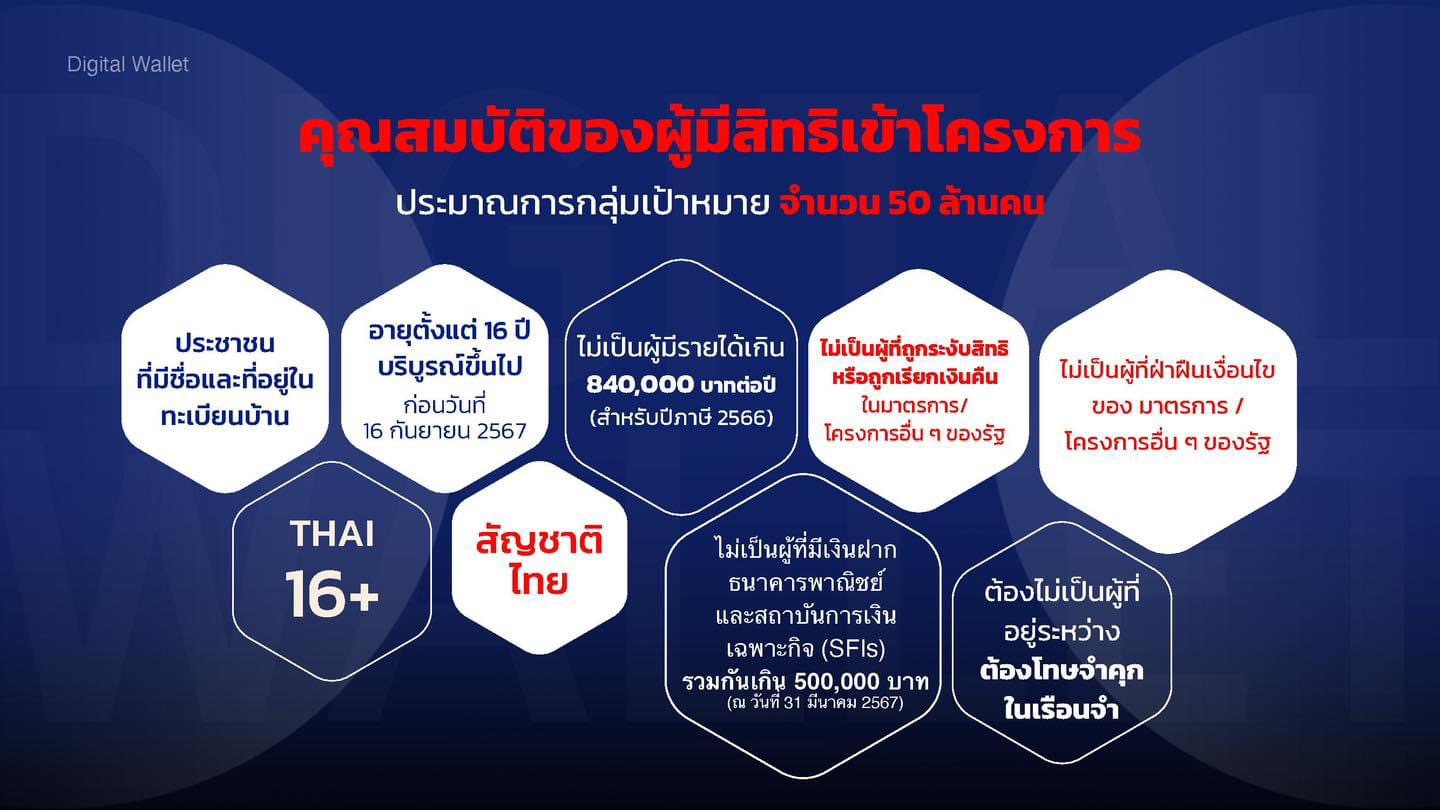 Digital Wallet

คุณสมบัติของผู้มีสิทธิเข้าโครงการ

ประมาณการกลุ่มเป้าหมาย จำนวน 50 ล้านคน

ประชาชน ที่มีชื่อและที่อยู่ใน ทะเบียนบ้าน

อายุตั้งแต่ 16 ปี บริบูรณ์ขึ้นไป ก่อนวันที่ 16 กันยายน 2567

ไม่เป็นผู้มีรายได้เกิน 840,000 บาทต่อปี (สำหรับปีภาษี 2566)

ไม่เป็นผู้ที่ถูกระงับสิทธิ หรือถูกเรียกเงินคืน ในมาตรการ/ โครงการอื่น ๆ ของรัฐ

ไม่เป็นผู้ที่ฝ่าฝืนเงื่อนไข ของ มาตรการ / โครงการอื่น ๆ ของรัฐ

THAI 16+

สัญชาติ ไทย

ไม่เป็นผู้ที่มีเงินฝาก ธนาคารพาณิชย์ และสถาบันการเงิน เฉพาะกิจ (SFIs) รวมกันเกิน 500,000 บาท (ณ วันที่ 31 มีนาคม 2567)

ต้องไม่เป็นผู้ที่ อยู่ระหว่าง ต้องโทษจำคุก ในเรือนจำ